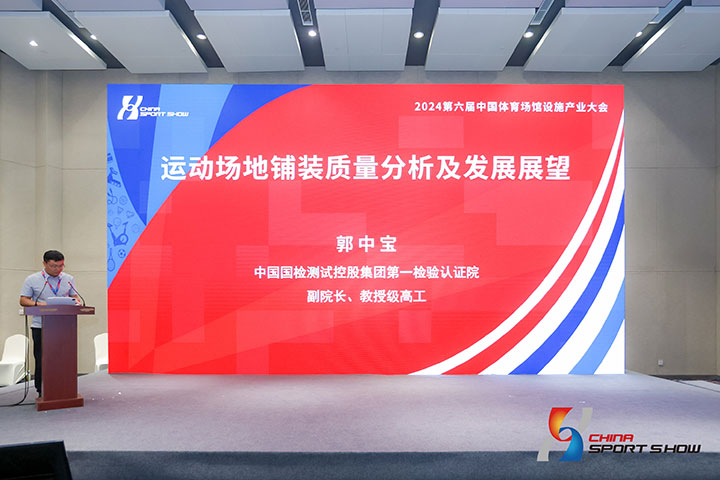 CHINA SPORT SHOW

2024第六届中国体育场馆设施产业大会

运动场地铺装质量分析及发展展望

郭中宝

中国国检测试控股集团第一检验认证院

副院长、教授级高工

CHINA SPORT SHOW